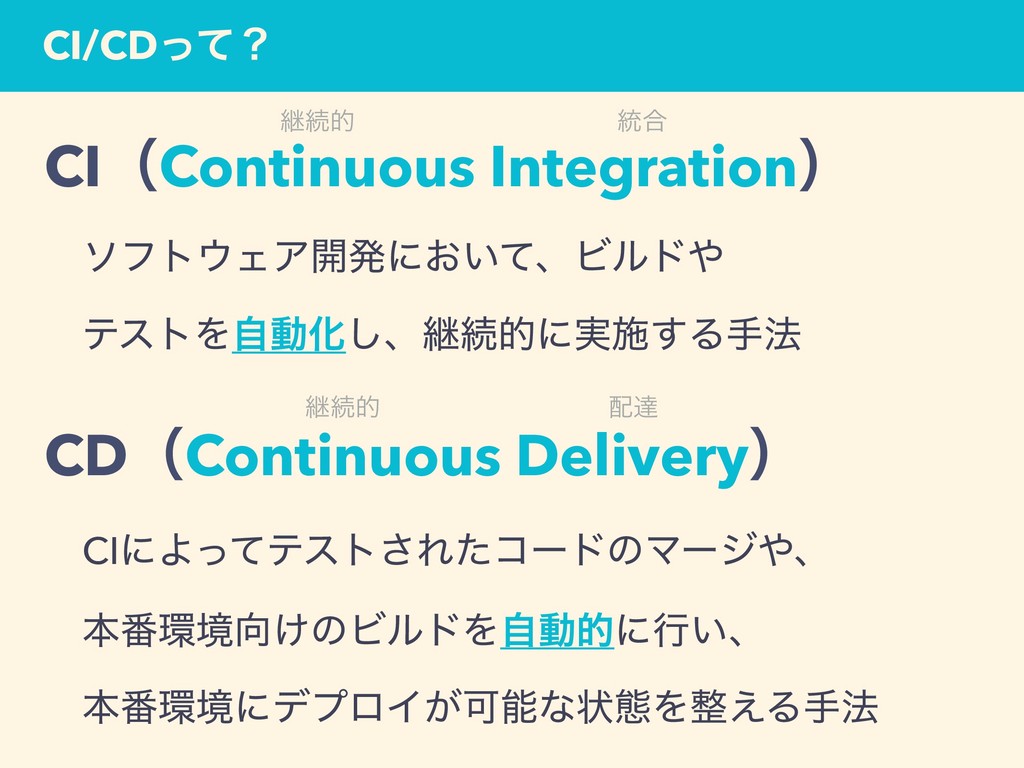 CI/CDって？

継続的 統合

CI（Continuous Integration）

ソフトウェア開発において、ビルドや

テストを自動化し、継続的に実施する手法

継続的 配達

CD（Continuous Delivery）

CIによってテストされたコードのマージや、

本番環境向けのビルドを自動的に行い、

本番環境にデプロイが可能な状態を整える手法